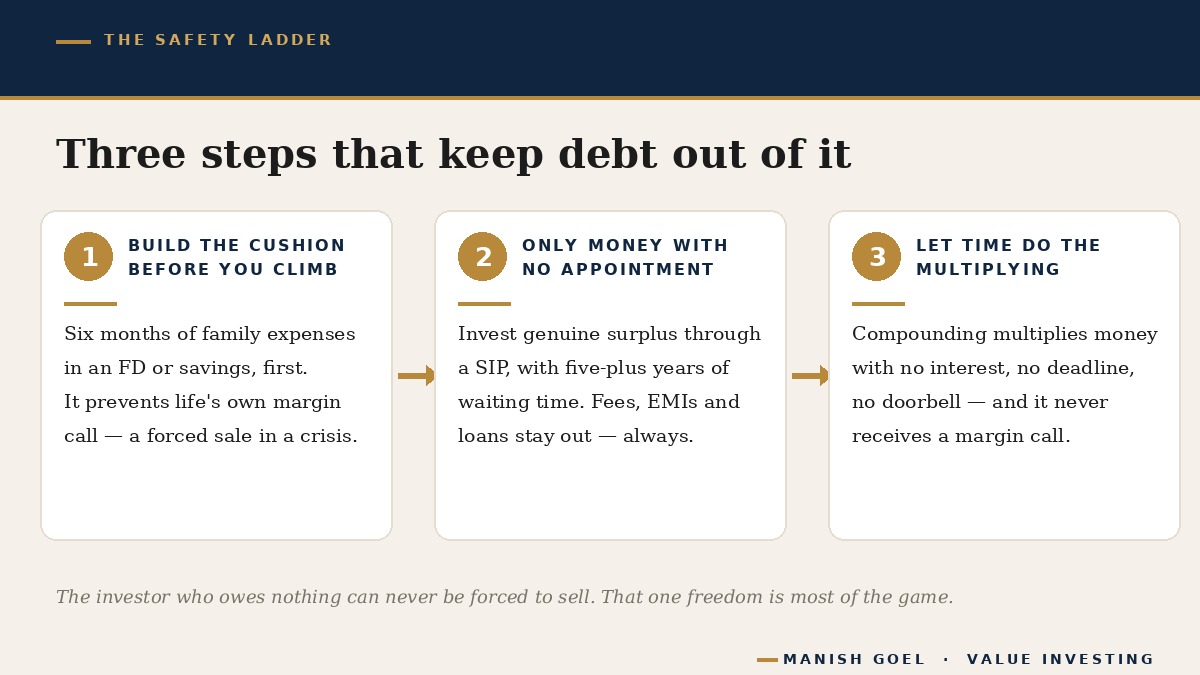 THE SAFETY LADDER

Three steps that keep debt out of it

1 BUILD THE CUSHION BEFORE YOU CLIMB

Six months of family expenses in an FD or savings, first. It prevents life's own margin call — a forced sale in a crisis.

2 ONLY MONEY WITH NO APPOINTMENT

Invest genuine surplus through a SIP, with five-plus years of waiting time. Fees, EMIs and loans stay out — always.

3 LET TIME DO THE MULTIPLYING

Compounding multiplies money with no interest, no deadline, no doorbell — and it never receives a margin call.

The investor who owes nothing can never be forced to sell. That one freedom is most of the game.

MANISH GOEL · VALUE INVESTING